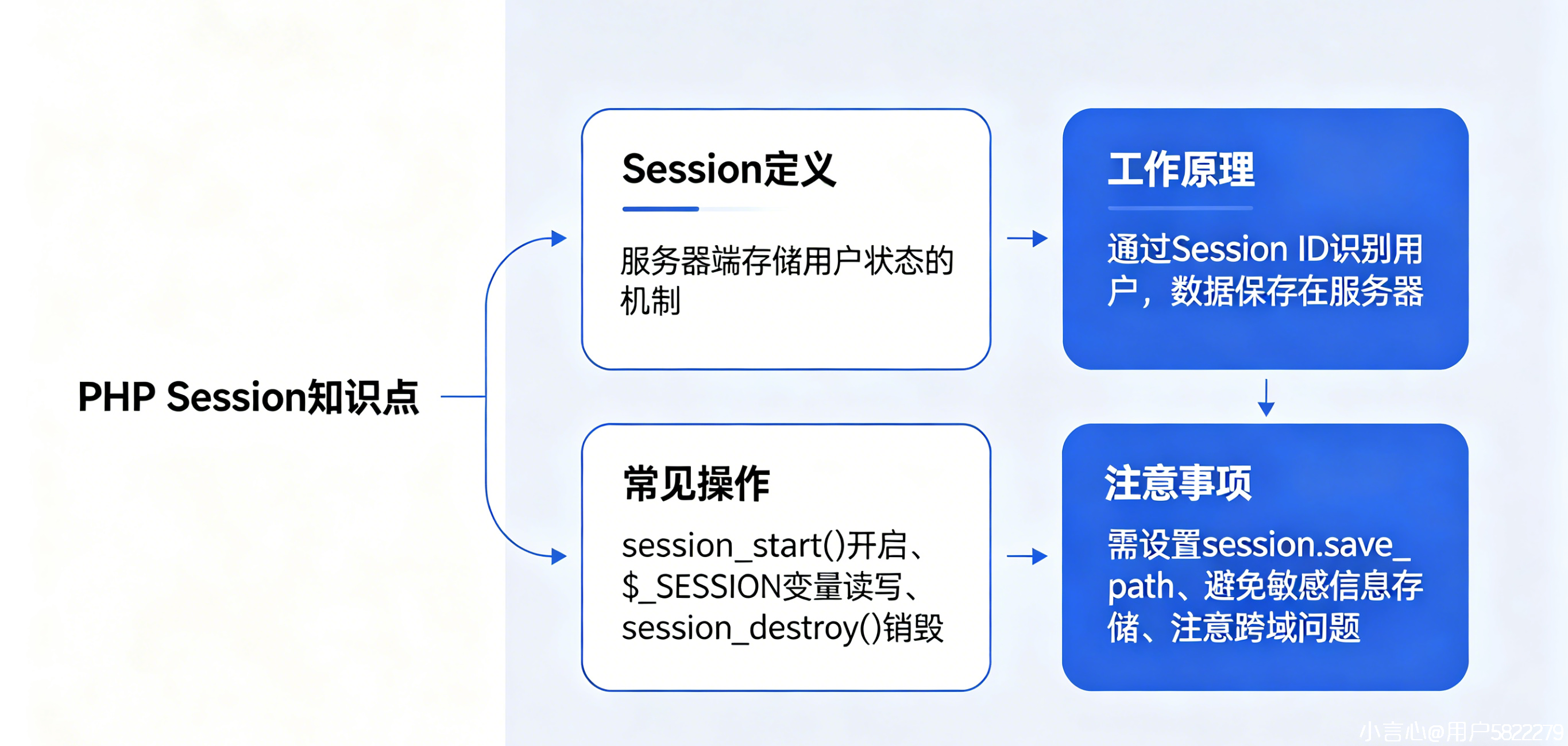 PHP Session知识点

Session定义

服务器端存储用户状态的机制

工作原理

通过Session ID识别用户，数据保存在服务器

常见操作

session_start()开启、$_SESSION变量读写、session_destroy()销毁

注意事项

需设置session.save_path、避免敏感信息存储、注意跨域问题

小言心@用户5822279